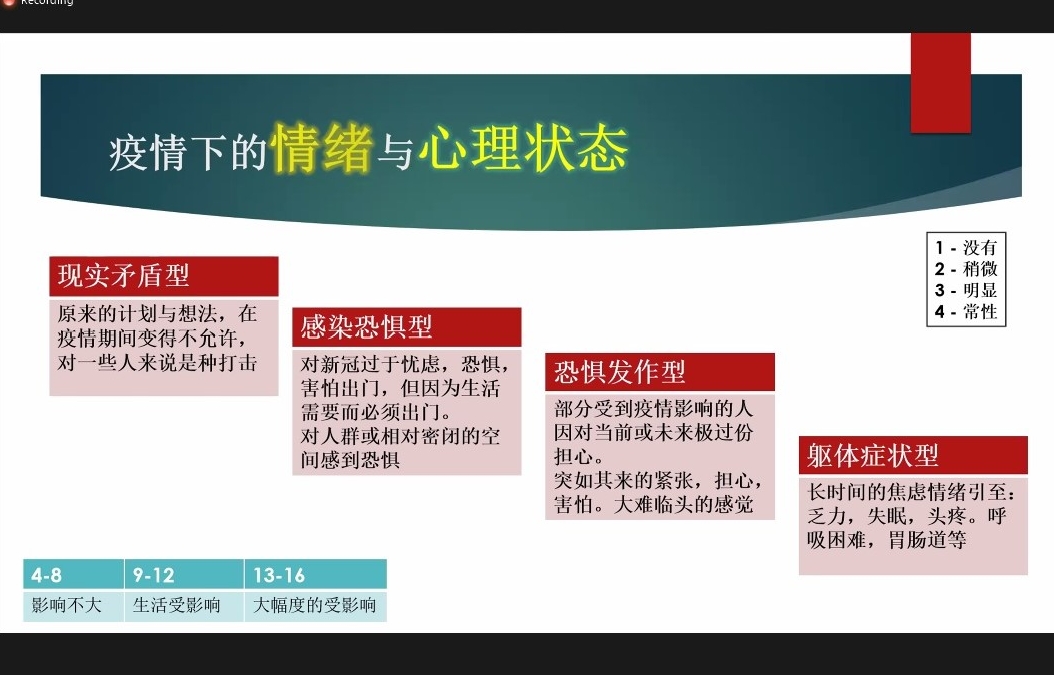 Recording

疫情下的情绪与心理状态

1 - 没有
2 - 稍微
3 - 明显
4 - 常性

现实矛盾型

原来的计划与想法，在疫情期间变得不允许，对一些人来说是种打击

感染恐惧型

对新冠过于忧虑，恐惧，害怕出门，但因为生活需要而必须出门。
对人群或相对密闭的空间感到恐惧

恐惧发作型

部分受到疫情影响的人因对当前或未来极过份担心。
突如其来的紧张，担心，害怕。大难临头的感觉

躯体症状型

长时间的焦虑情绪引至：乏力，失眠，头疼。呼吸困难，胃肠道等

| 4-8 | 9-12 | 13-16 |
|---|---|---|
| 影响不大 | 生活受影响 | 大幅度的受影响 |